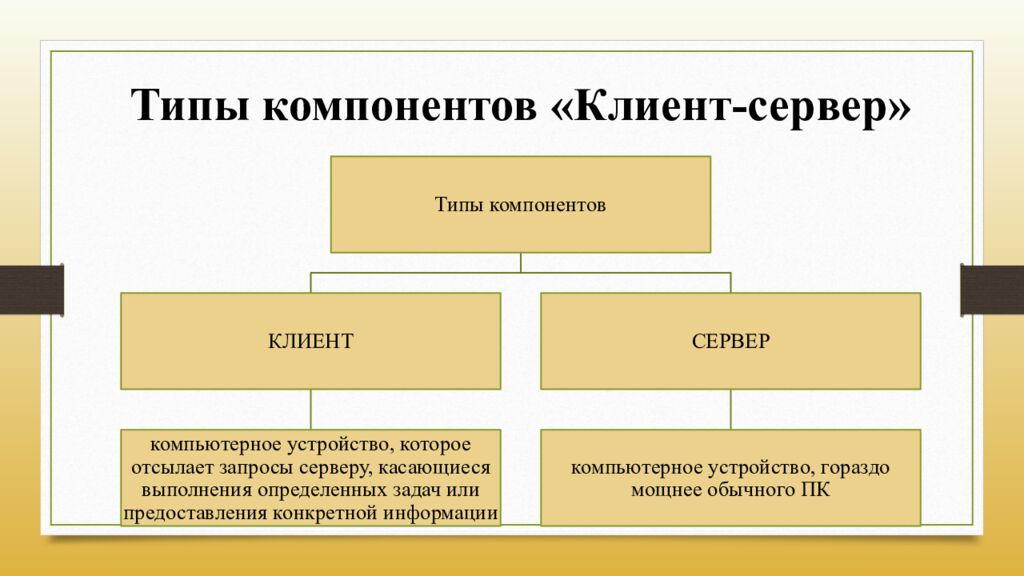 Типы компонентов «Клиент-сервер»

Типы компонентов

КЛИЕНТ

СЕРВЕР

компьютерное устройство, которое отсылает запросы серверу, касающиеся выполнения определенных задач или предоставления конкретной информации

компьютерное устройство, гораздо мощнее обычного ПК